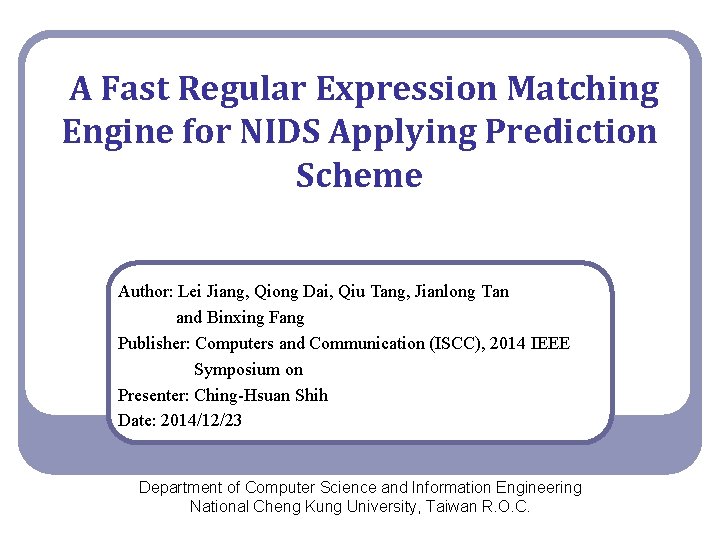 A Fast Regular Expression Matching Engine for NIDS Applying Prediction Scheme

Author: Lei Jiang, Qiong Dai, Qiu Tang, Jianlong Tan and Binxing Fang
Publisher: Computers and Communication (ISCC), 2014 IEEE Symposium on
Presenter: Ching-Hsuan Shih
Date: 2014/12/23

Department of Computer Science and Information Engineering
National Cheng Kung University, Taiwan R.O.C.